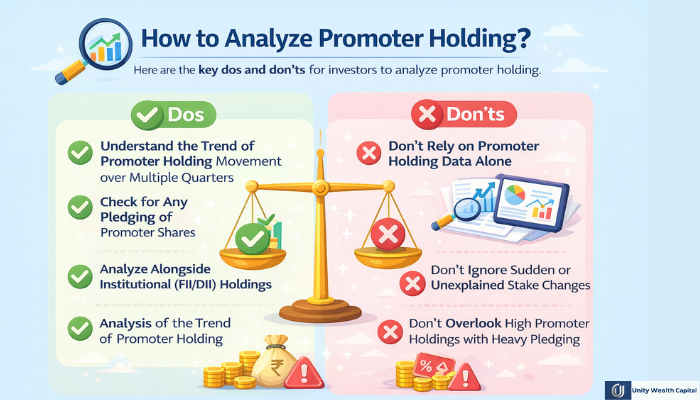 How to Analyze Promoter Holding?

Here are the key dos and don'ts for investors to analyze promoter holding.

Dos

Understand the Trend of Promoter Holding Movement over Multiple Quarters

Check for Any Pledging of Promoter Shares

Analyze Alongside Institutional (FII/DII) Holdings

Analysis of the Trend of Promoter Holding

Don'ts

Don't Rely on Promoter Holding Data Alone

Don't Ignore Sudden or Unexplained Stake Changes

Don't Overlook High Promoter Holdings with Heavy Pledging

₹

%

Unity Wealth Capital